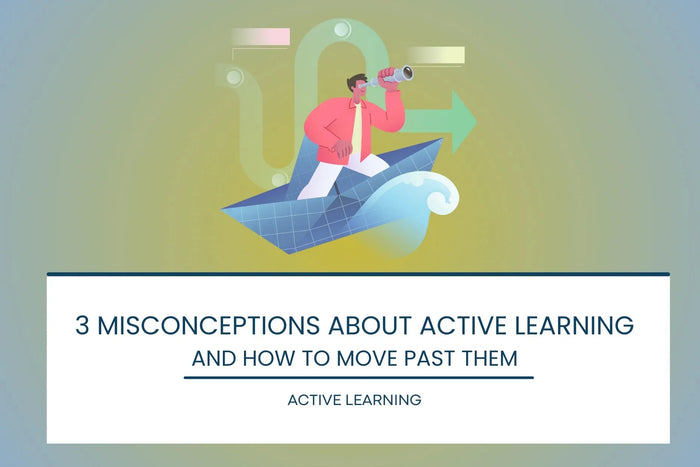 3 MISCONCEPTIONS ABOUT ACTIVE LEARNING
AND HOW TO MOVE PAST THEM

ACTIVE LEARNING